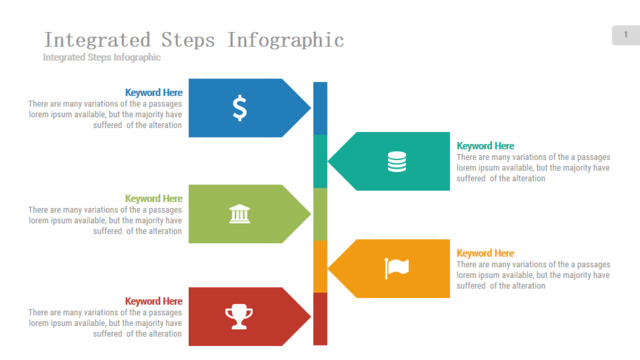 Integrated Steps Infographic

Integrated Steps Infographic

1

Keyword Here
There are many variations of the a passages lorem ipsum available, but the majority have suffered of the alteration

$

Keyword Here
There are many variations of the a passages lorem ipsum available, but the majority have suffered of the alteration

Keyword Here
There are many variations of the a passages lorem ipsum available, but the majority have suffered of the alteration

Keyword Here
There are many variations of the a passages lorem ipsum available, but the majority have suffered of the alteration

Keyword Here
There are many variations of the a passages lorem ipsum available, but the majority have suffered of the alteration